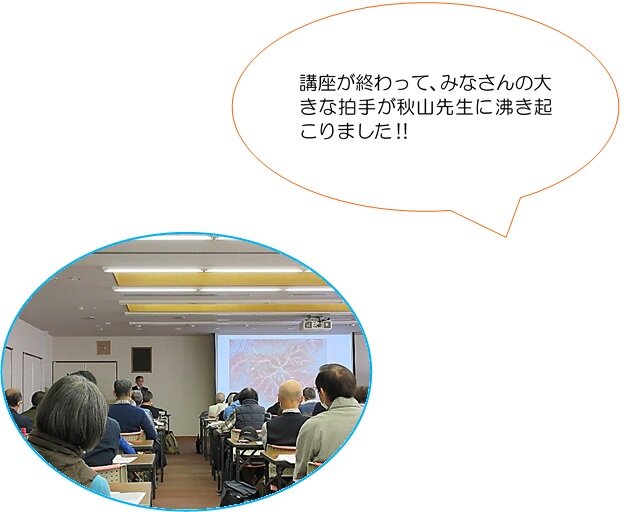 講座が終わって、みなさんの大きな拍手が秋山先生に沸き起こりました!!